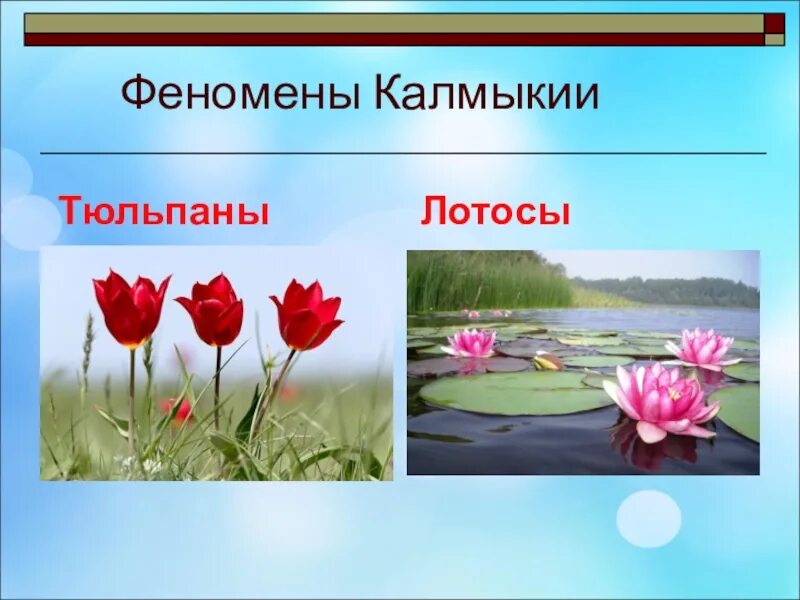 Феномены Калмыкии

Тюльпаны

Лотосы